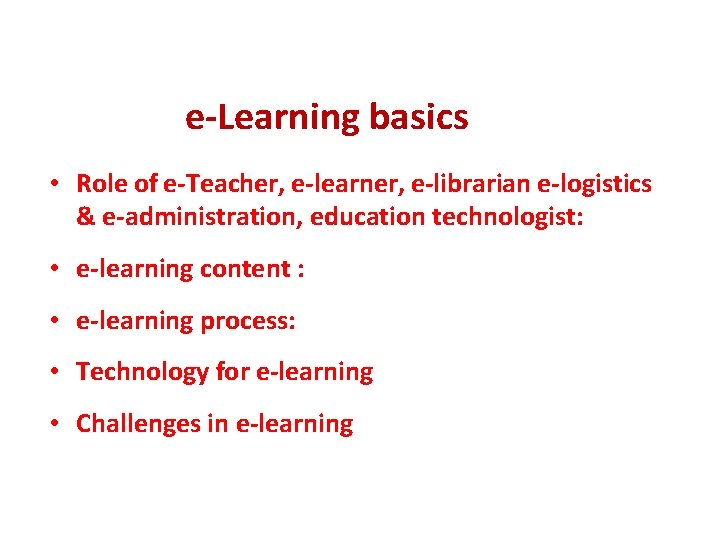 e-Learning basics

• Role of e-Teacher, e-learner, e-librarian e-logistics & e-administration, education technologist:

• e-learning content :

• e-learning process:

• Technology for e-learning

• Challenges in e-learning